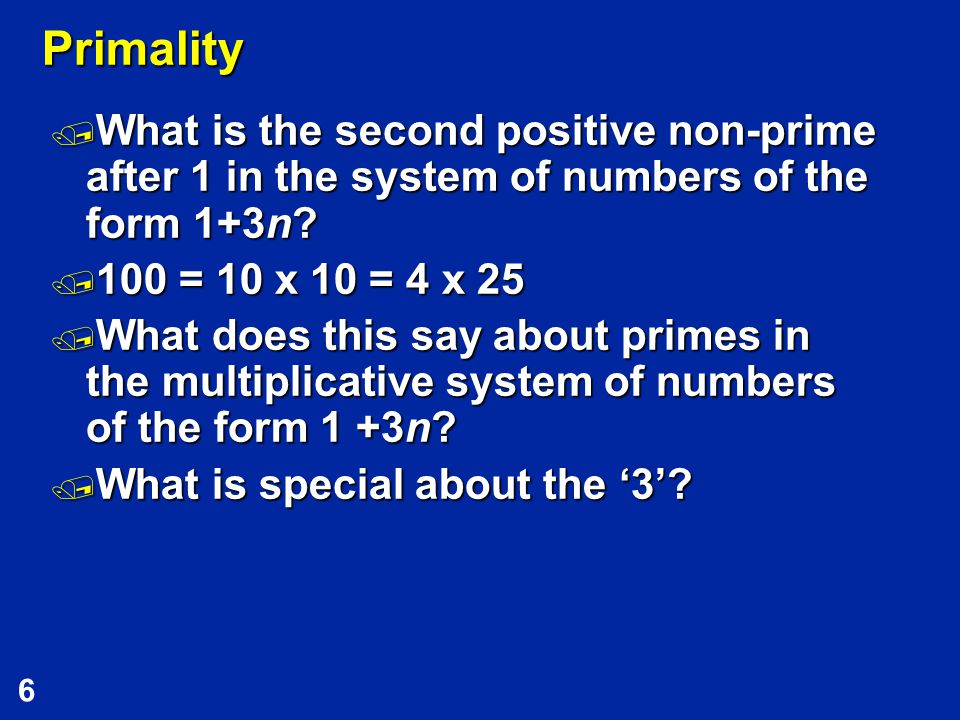 Primality

What is the second positive non-prime after 1 in the system of numbers of the form $1+3n$?

100 = 10 x 10 = 4 x 25

What does this say about primes in the multiplicative system of numbers of the form $1 +3n$?

What is special about the ‘3’?

6